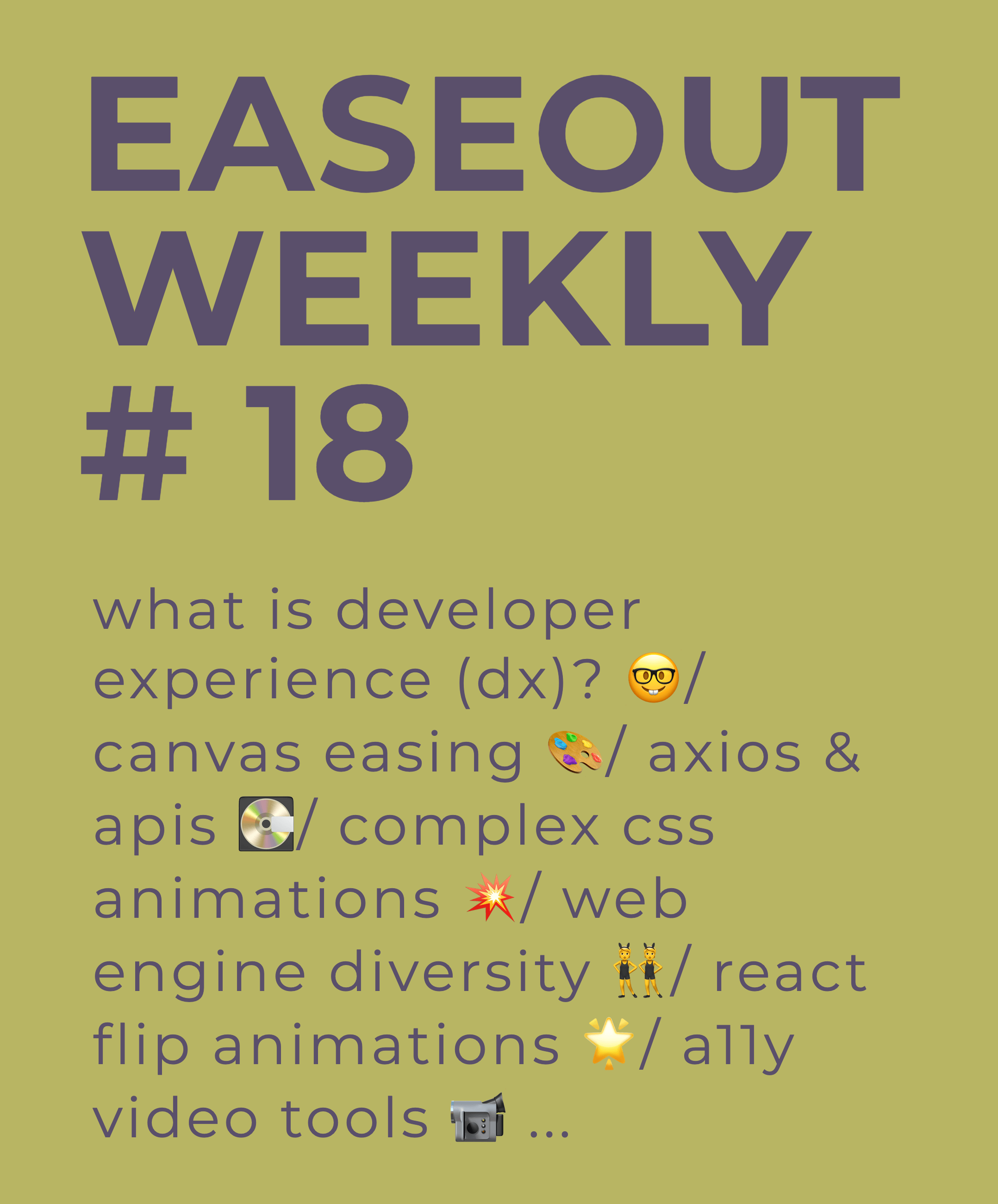 EASEOUT WEEKLY # 18

what is developer experience (dx)? 🤓/ canvas easing 🎨/ axios & apis 💽/ complex css animations 💥/ web engine diversity 👯/ react flip animations 🌟/ a11y video tools 📹 ...